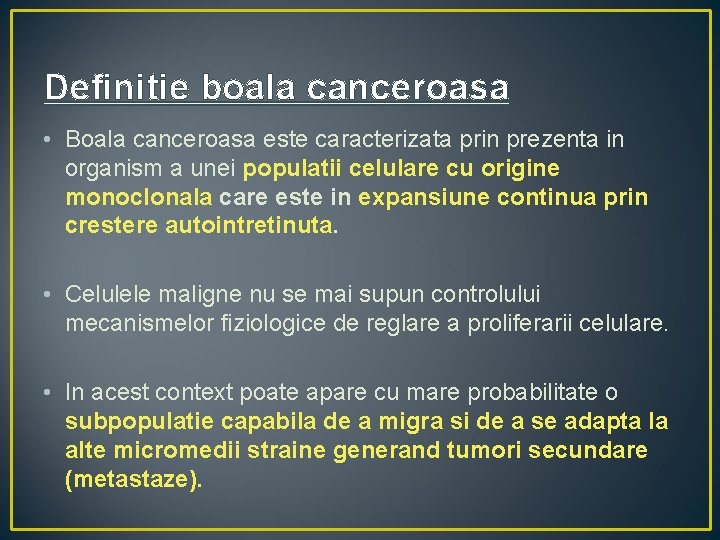 Definitie boala canceroasa

• Boala canceroasa este caracterizata prin prezenta in organism a unei populatii celulare cu origine monoclonala care este in expansiune continua prin crestere autointretinuta.

• Celulele maligne nu se mai supun controlului mecanismelor fiziologice de reglare a proliferarii celulare.

• In acest context poate apare cu mare probabilitate o subpopulatie capabila de a migra si de a se adapta la alte micromedii straine generand tumori secundare (metastaze).